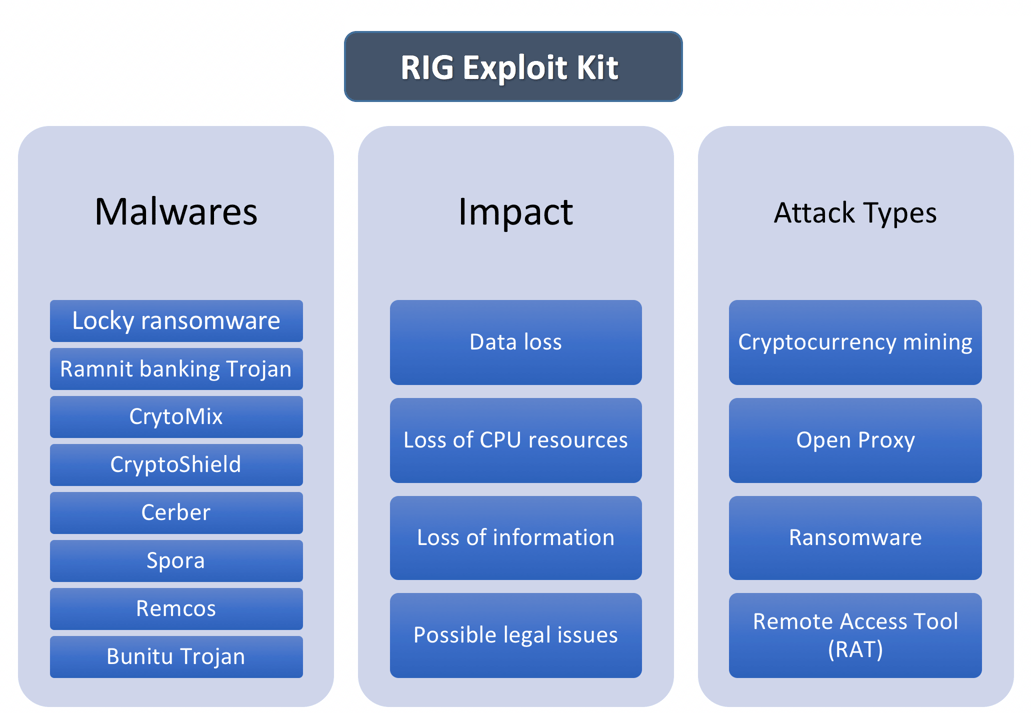 RIG Exploit Kit

Malwares

Locky ransomware

Ramnit banking Trojan

CrytoMix

CryptoShield

Cerber

Spora

Remcos

Bunitu Trojan

Impact

Data loss

Loss of CPU resources

Loss of information

Possible legal issues

Attack Types

Cryptocurrency mining

Open Proxy

Ransomware

Remote Access Tool (RAT)